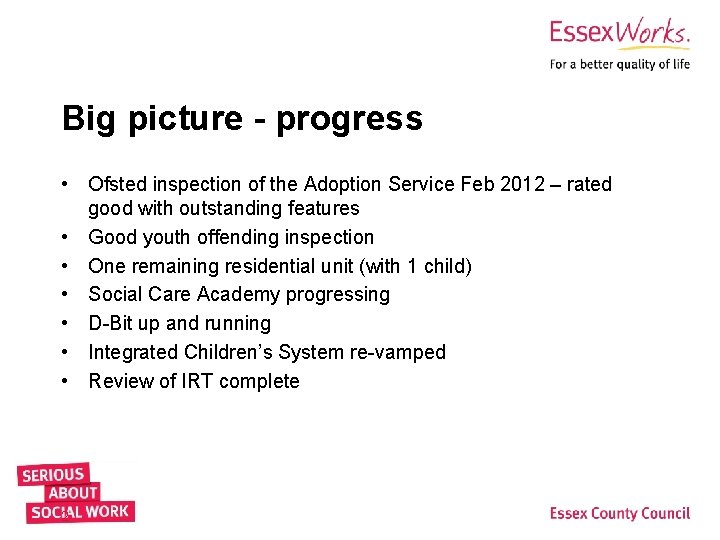 EssexWorks.
For a better quality of life

Big picture - progress

• Ofsted inspection of the Adoption Service Feb 2012 – rated good with outstanding features
• Good youth offending inspection
• One remaining residential unit (with 1 child)
• Social Care Academy progressing
• D-Bit up and running
• Integrated Children's System re-vamped
• Review of IRT complete

SERIOUS ABOUT SOCIAL WORK

Essex County Council